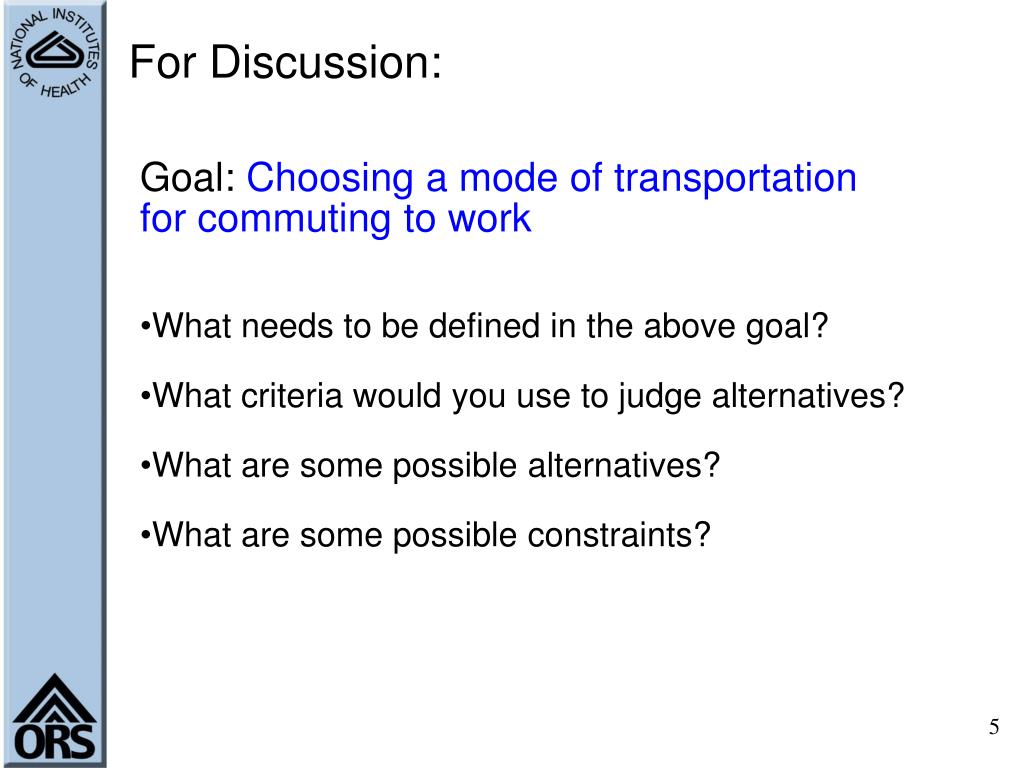 NATIONAL INSTITUTES OF HEALTH

For Discussion:

Goal: Choosing a mode of transportation for commuting to work

•What needs to be defined in the above goal?

•What criteria would you use to judge alternatives?

•What are some possible alternatives?

•What are some possible constraints?

ORS

5